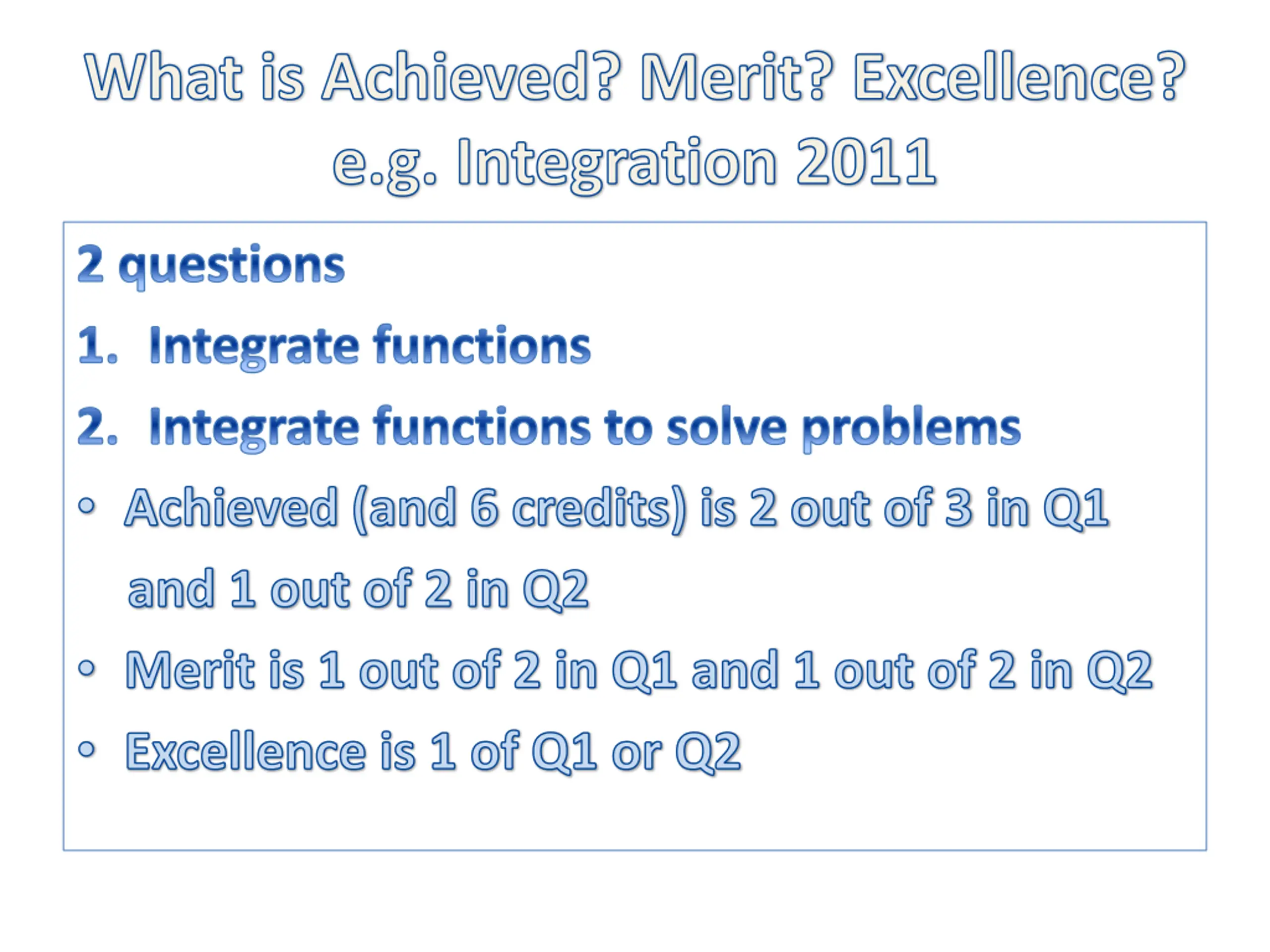 What is Achieved? Merit? Excellence?
e.g. Integration 2011

2 questions

1. Integrate functions

2. Integrate functions to solve problems

• Achieved (and 6 credits) is 2 out of 3 in Q1 and 1 out of 2 in Q2

• Merit is 1 out of 2 in Q1 and 1 out of 2 in Q2

• Excellence is 1 of Q1 or Q2